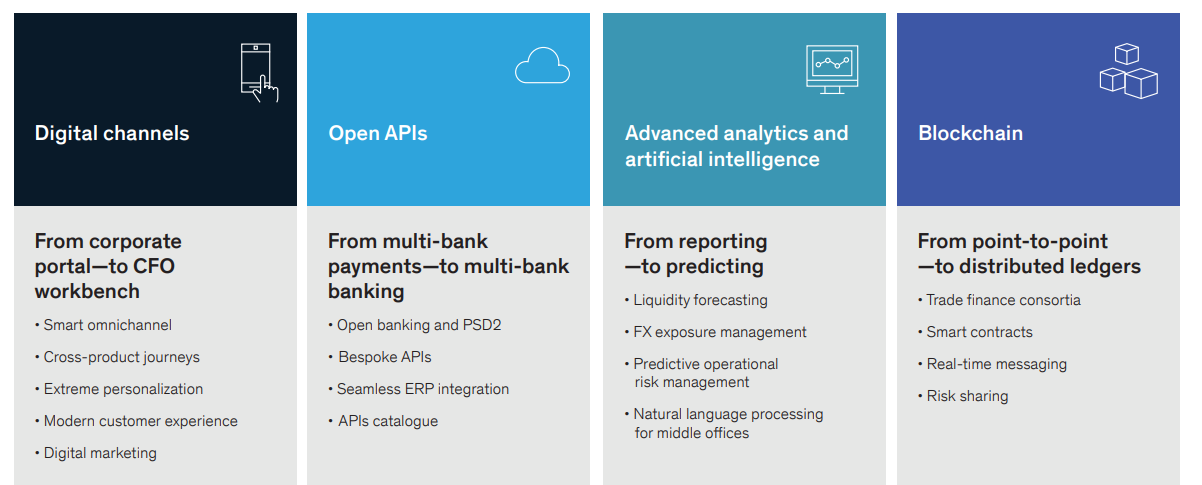 Digital channels

From corporate portal—to CFO workbench

• Smart omnichannel

• Cross-product journeys

• Extreme personalization

• Modern customer experience

• Digital marketing

Open APIs

From multi-bank payments—to multi-bank banking

• Open banking and PSD2

• Bespoke APIs

• Seamless ERP integration

• APIs catalogue

Advanced analytics and artificial intelligence

From reporting —to predicting

• Liquidity forecasting

• FX exposure management

• Predictive operational risk management

• Natural language processing for middle offices

Blockchain

From point-to-point —to distributed ledgers

• Trade finance consortia

• Smart contracts

• Real-time messaging

• Risk sharing